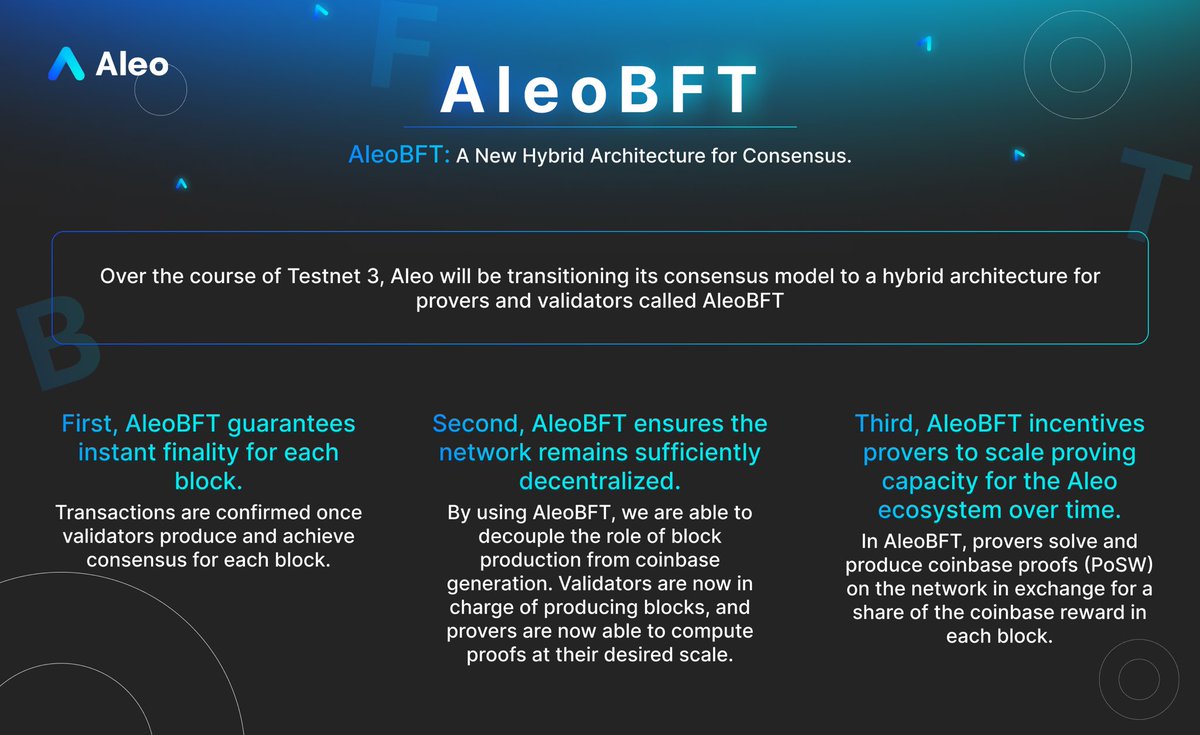 Aleo

AleoBFT

AleoBFT: A New Hybrid Architecture for Consensus.

Over the course of Testnet 3, Aleo will be transitioning its consensus model to a hybrid architecture for provers and validators called AleoBFT

First, AleoBFT guarantees instant finality for each block.

Transactions are confirmed once validators produce and achieve consensus for each block.

Second, AleoBFT ensures the network remains sufficiently decentralized.

By using AleoBFT, we are able to decouple the role of block production from coinbase generation. Validators are now in charge of producing blocks, and provers are now able to compute proofs at their desired scale.

Third, AleoBFT incentives provers to scale proving capacity for the Aleo ecosystem over time.

In AleoBFT, provers solve and produce coinbase proofs (PoSW) on the network in exchange for a share of the coinbase reward in each block.